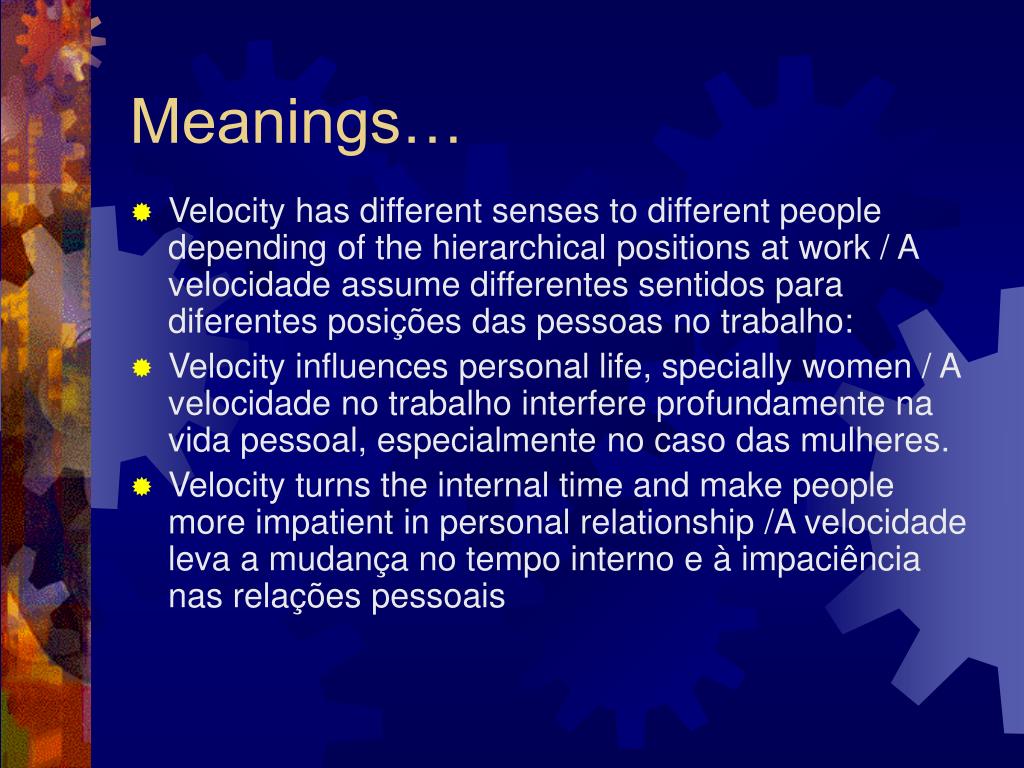 Meanings…

Velocity has different senses to different people depending of the hierarchical positions at work / A velocidade assume differentes sentidos para diferentes posições das pessoas no trabalho:

Velocity influences personal life, specially women / A velocidade no trabalho interfere profundamente na vida pessoal, especialmente no caso das mulheres.

Velocity turns the internal time and make people more impatient in personal relationship /A velocidade leva a mudança no tempo interno e à impaciência nas relações pessoais